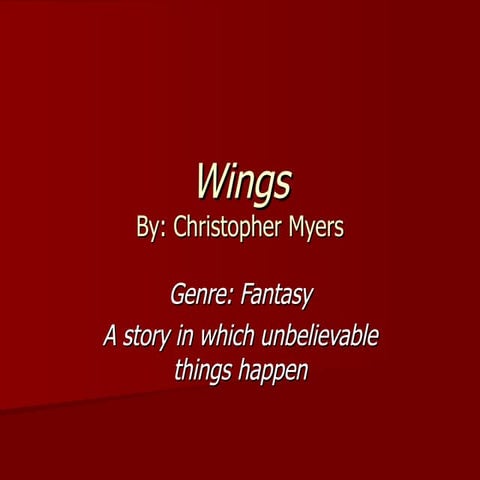 Wings
By: Christopher Myers

Genre: Fantasy

A story in which unbelievable things happen